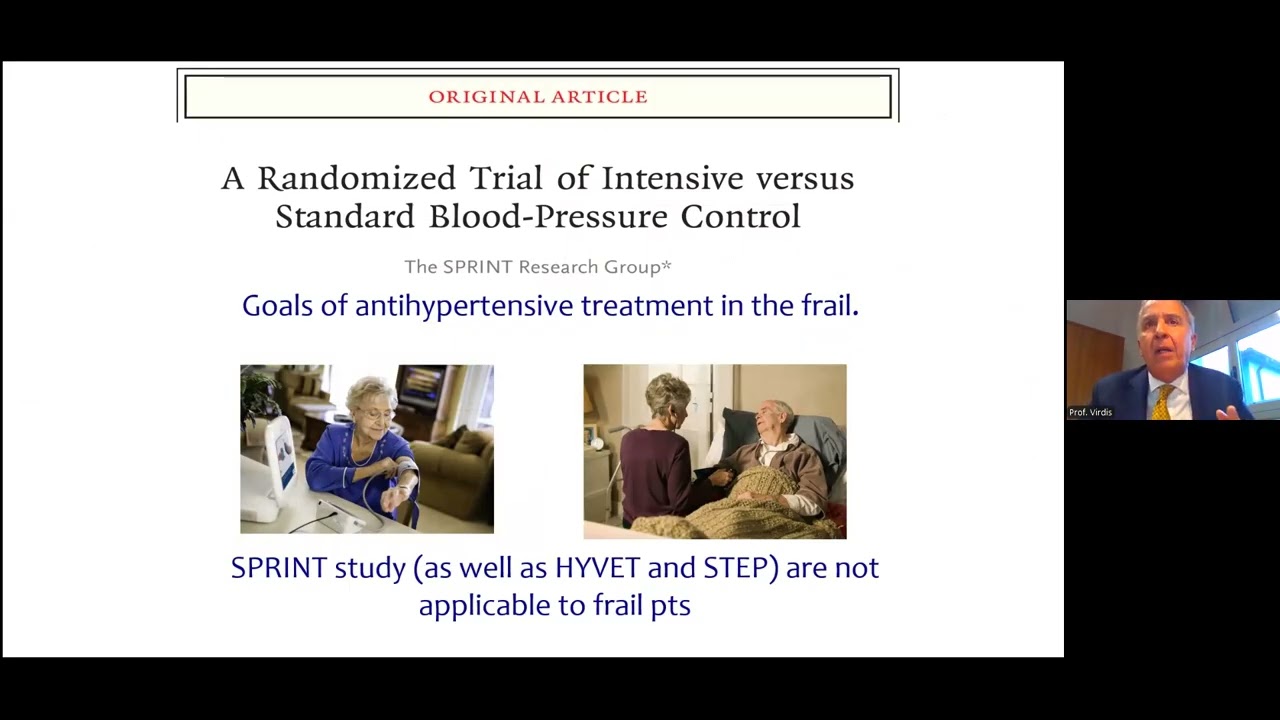 ORIGINAL ARTICLE

A Randomized Trial of Intensive versus Standard Blood-Pressure Control

The SPRINT Research Group*

Goals of antihypertensive treatment in the frail.

SPRINT study (as well as HYVET and STEP) are not applicable to frail pts

Prof. Virdis